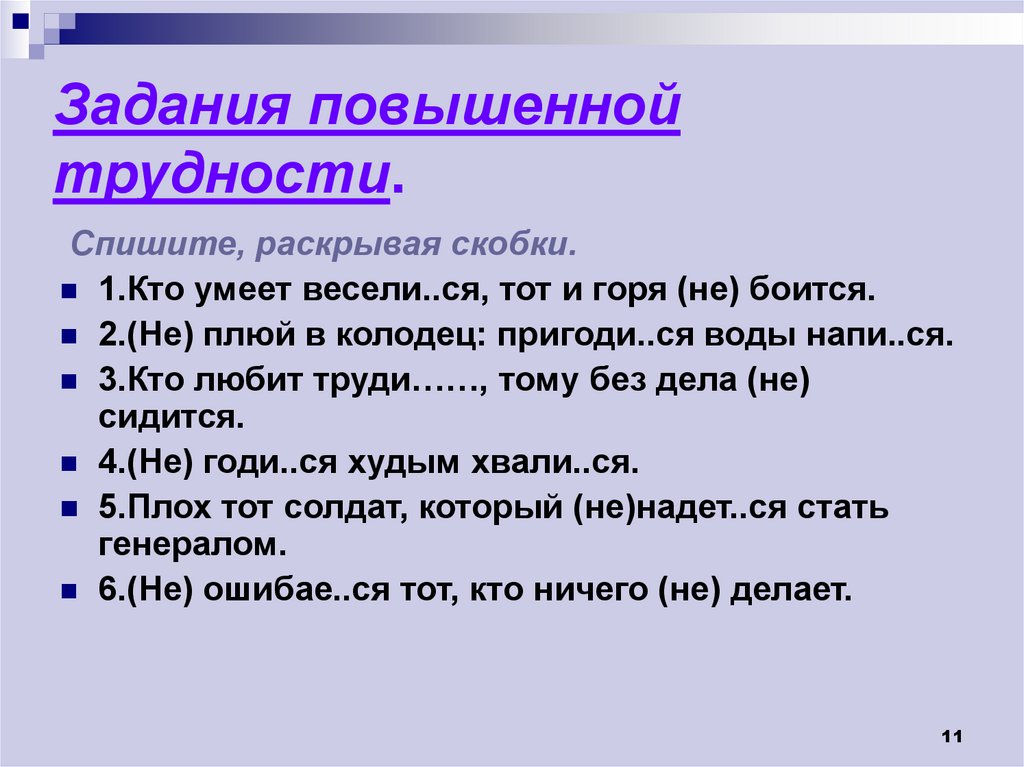 Задания повышенной трудности.

Спишите, раскрывая скобки.

1.Кто умеет весели..ся, тот и горя (не) боится.

2.(Не) плюй в колодец: пригоди..ся воды напи..ся.

3.Кто любит труди……, тому без дела (не) сидится.

4.(Не) годи..ся худым хвали..ся.

5.Плох тот солдат, который (не)надет..ся стать генералом.

6.(Не) ошибае..ся тот, кто ничего (не) делает.

11